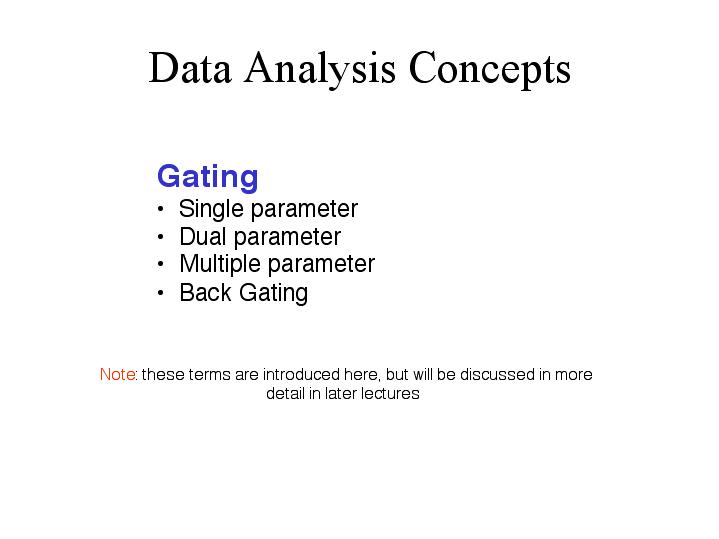 Data Analysis Concepts

Gating
• Single parameter
• Dual parameter
• Multiple parameter
• Back Gating

Note: these terms are introduced here, but will be discussed in more detail in later lectures